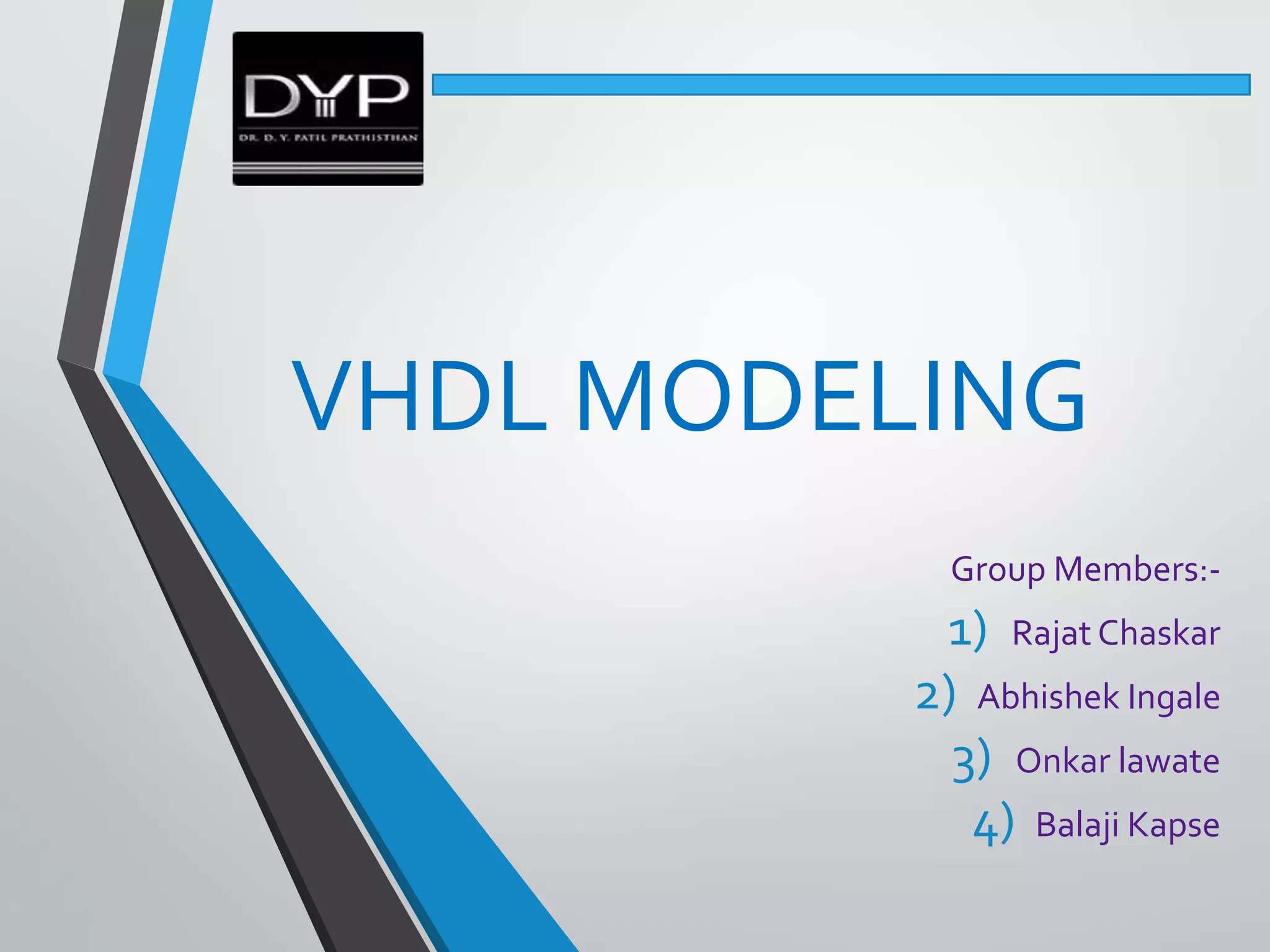 DYP
DR. D. Y. PATIL PRATHISTHAN

VHDL MODELING

Group Members:-
1) Rajat Chaskar
2) Abhishek Ingale
3) Onkar lawate
4) Balaji Kapse